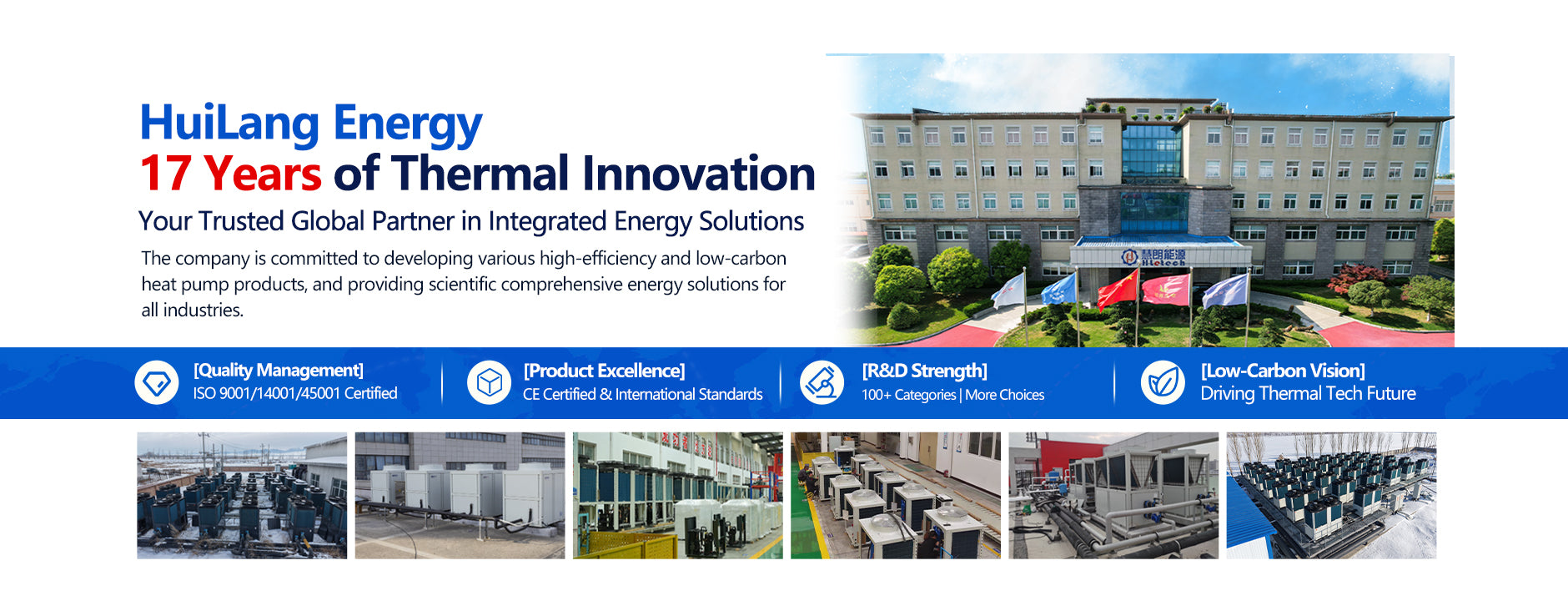 HuiLang Energy
17 Years of Thermal Innovation

Your Trusted Global Partner in Integrated Energy Solutions

The company is committed to developing various high-efficiency and low-carbon heat pump products, and providing scientific comprehensive energy solutions for all industries.

[Quality Management]
ISO 9001/14001/45001 Certified

[Product Excellence]
CE Certified & International Standards

[R&D Strength]
100+ Categories | More Choices

[Low-Carbon Vision]
Driving Thermal Tech Future